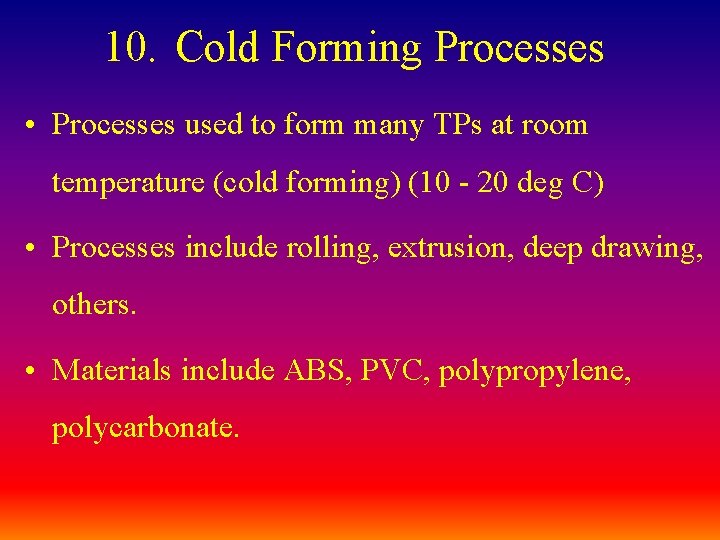 10. Cold Forming Processes

• Processes used to form many TPs at room temperature (cold forming) (10 - 20 deg C)

• Processes include rolling, extrusion, deep drawing, others.

• Materials include ABS, PVC, polypropylene, polycarbonate.